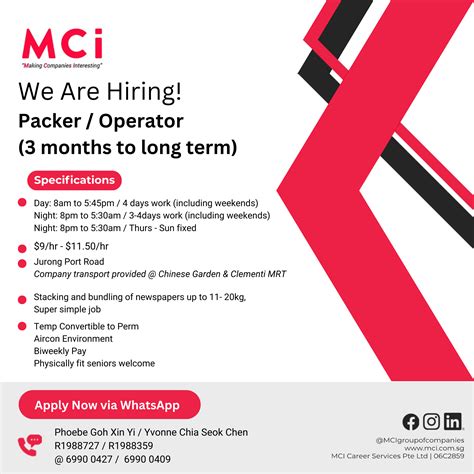 MCi
"Making Companies Interesting"

We Are Hiring!

Packer / Operator
(3 months to long term)

Specifications

Day: 8am to 5:45pm / 4 days work (including weekends)
Night: 8pm to 5:30am / 3-4days work (including weekends)
Night: 8pm to 5:30am / Thurs - Sun fixed

$9/hr - $11.50/hr

Jurong Port Road
Company transport provided @ Chinese Garden & Clementi MRT

Stacking and bundling of newspapers up to 11- 20kg, Super simple job

Temp Convertible to Perm
Aircon Environment
Biweekly Pay
Physically fit seniors welcome

Apply Now via WhatsApp

Phoebe Goh Xin Yi / Yvonne Chia Seok Chen
R1988727 / R1988359
@ 6990 0427 / 6990 0409

@MCIgroupofcompanies
www.mci.com.sg
MCI Career Services Pte Ltd | 06C2859